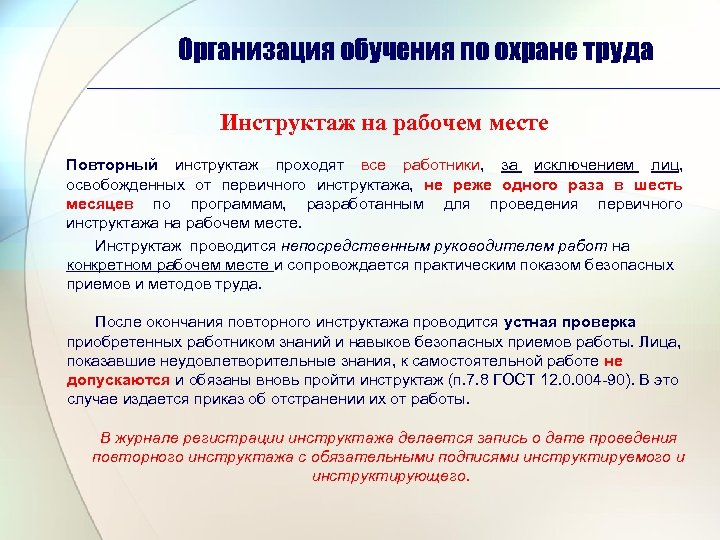 Организация обучения по охране труда

Инструктаж на рабочем месте

Повторный инструктаж проходят все работники, за исключением лиц, освобожденных от первичного инструктажа, не реже одного раза в шесть месяцев по программам, разработанным для проведения первичного инструктажа на рабочем месте.

Инструктаж проводится непосредственным руководителем работ на конкретном рабочем месте и сопровождается практическим показом безопасных приемов и методов труда.

После окончания повторного инструктажа проводится устная проверка приобретенных работником знаний и навыков безопасных приемов работы. Лица, показавшие неудовлетворительные знания, к самостоятельной работе не допускаются и обязаны вновь пройти инструктаж (п.7.8 ГОСТ 12.0.004-90). В это случае издается приказ об отстранении их от работы.

В журнале регистрации инструктажа делается запись о дате проведения повторного инструктажа с обязательными подписями инструктируемого и инструктирующего.